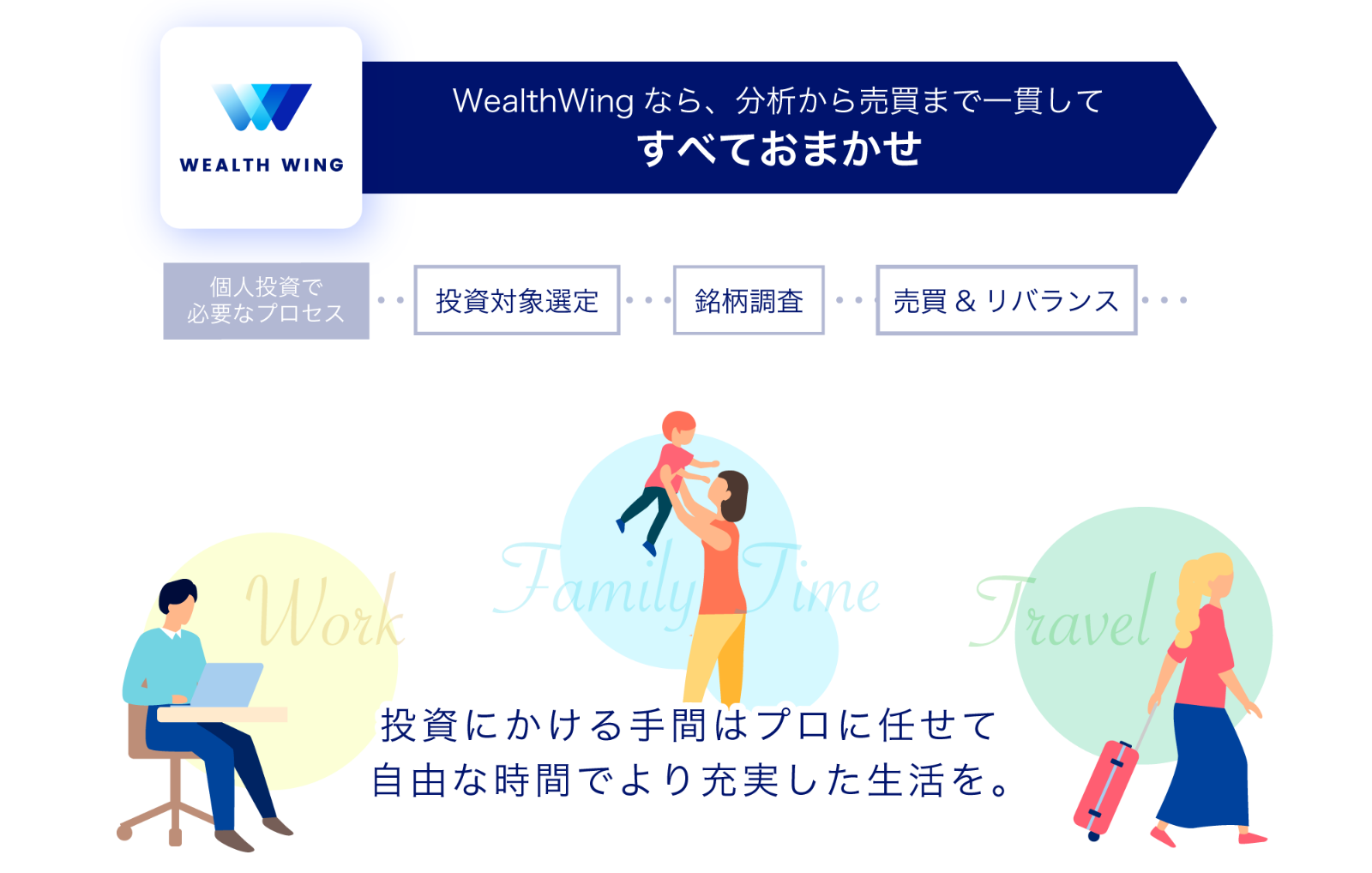 WEALTH WING

WealthWing なら、分析から売買まで一貫して
すべておまかせ

個人投資で必要なプロセス

投資対象選定

銘柄調査

売買 & リバランス

Work

Family Time

Travel

投資にかける手間はプロに任せて
自由な時間でより充実した生活を。